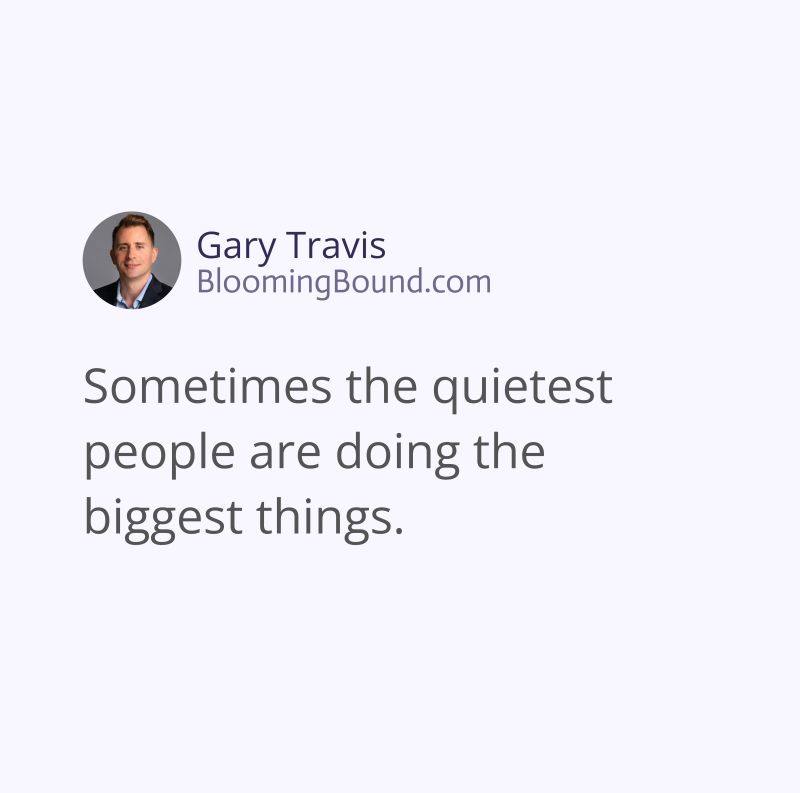 Gary Travis
BloomingBound.com

Sometimes the quietest people are doing the biggest things.